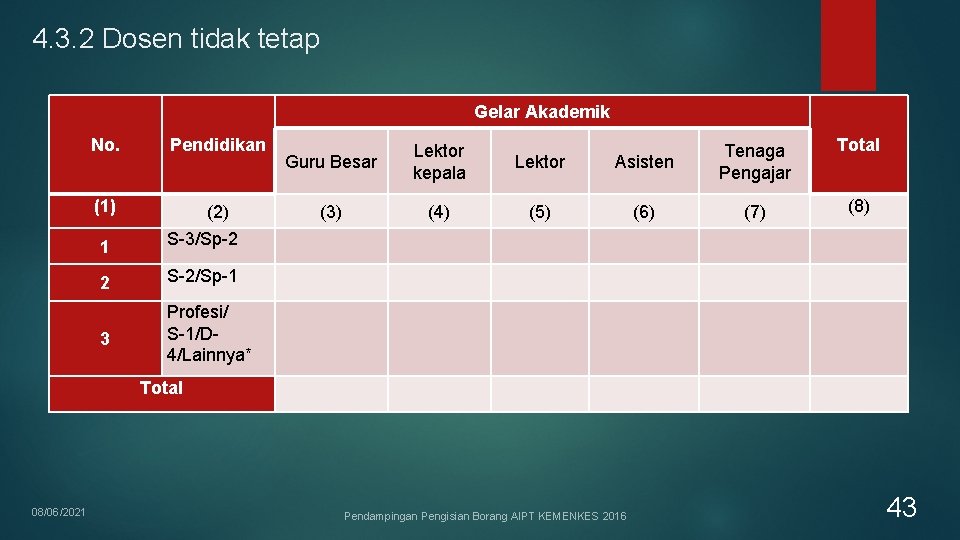 4.3.2 Dosen tidak tetap

| No. | Pendidikan | Gelar Akademik | | | | | Total |
|---|---|---|---|---|---|---|---|
| | | Guru Besar | Lektor kepala | Lektor | Asisten | Tenaga Pengajar | |
| (1) | (2) | (3) | (4) | (5) | (6) | (7) | (8) |
| 1 | S-3/Sp-2 | | | | | | |
| 2 | S-2/Sp-1 | | | | | | |
| 3 | Profesi/ S-1/D-4/Lainnya* | | | | | | |
| Total | | | | | | | |

08/06/2021

Pendampingan Pengisian Borang AIPT KEMENKES 2016

43